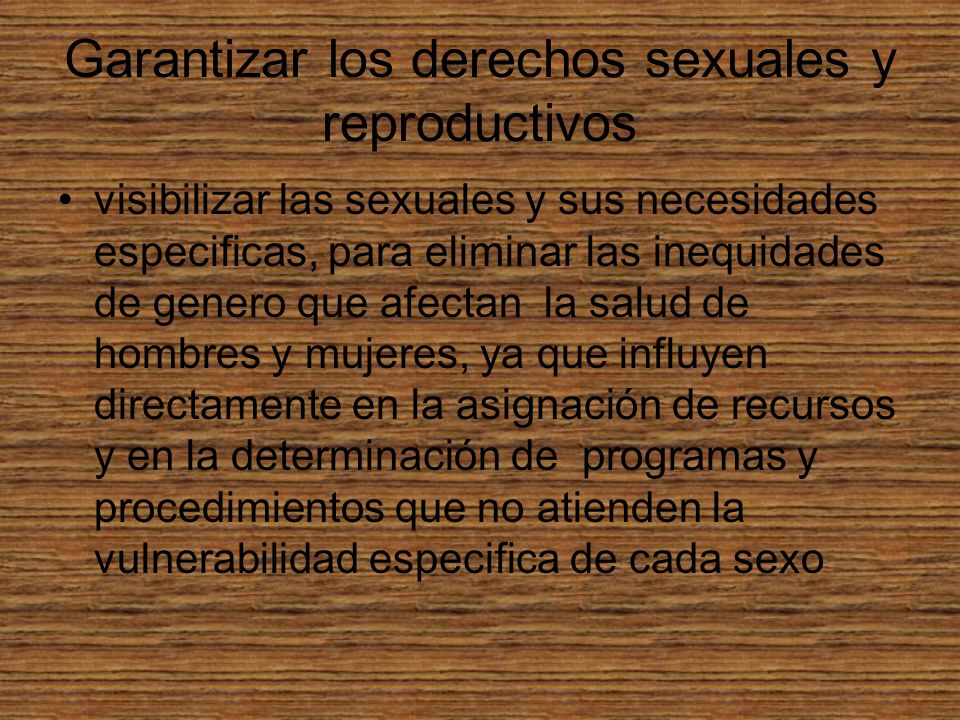 Garantizar los derechos sexuales y reproductivos

• visibilizar las sexuales y sus necesidades especificas, para eliminar las inequidades de genero que afectan la salud de hombres y mujeres, ya que influyen directamente en la asignación de recursos y en la determinación de programas y procedimientos que no atienden la vulnerabilidad especifica de cada sexo